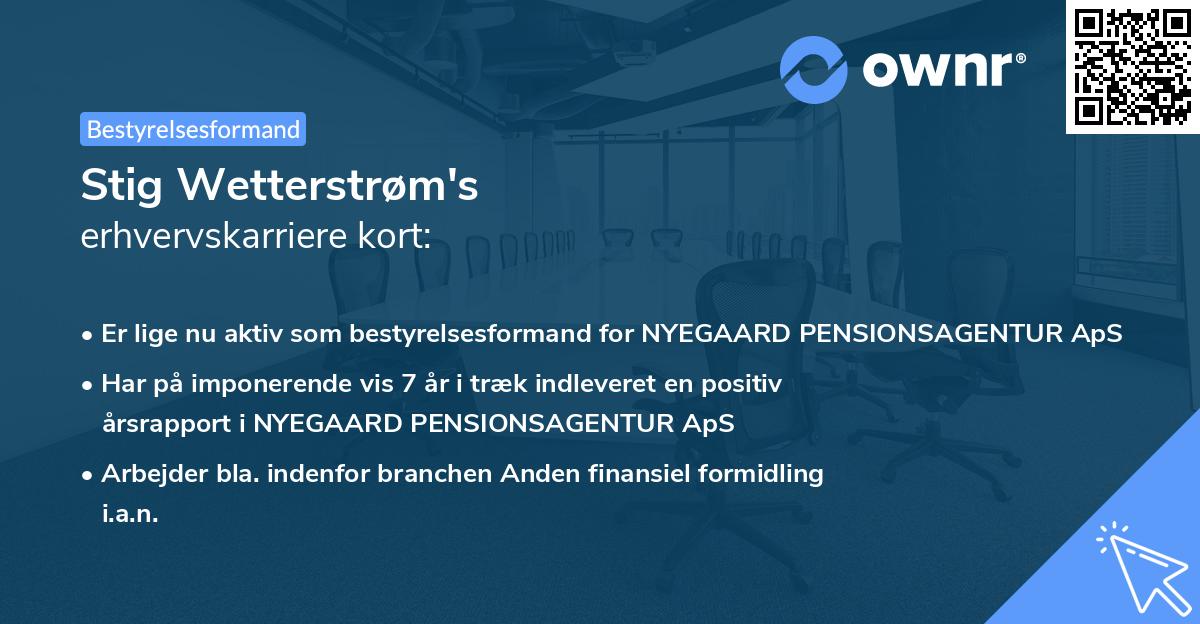 ownr®

Bestyrelsesformand

Stig Wetterstrøm's
erhvervskarriere kort:

• Er lige nu aktiv som bestyrelsesformand for NYEGAARD PENSIONSAGENTUR ApS

• Har på imponerende vis 7 år i træk indleveret en positiv årsrapport i NYEGAARD PENSIONSAGENTUR ApS

• Arbejder bla. indenfor branchen Anden finansiel formidling i.a.n.